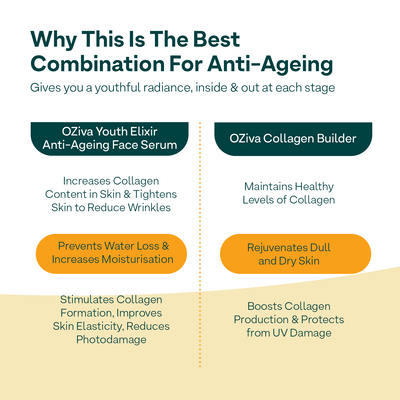 Why This Is The Best Combination For Anti-Ageing
Gives you a youthful radiance, inside & out at each stage

OZiva Youth Elixir Anti-Ageing Face Serum

Increases Collagen Content in Skin & Tightens Skin to Reduce Wrinkles

Prevents Water Loss & Increases Moisturisation

Stimulates Collagen Formation, Improves Skin Elasticity, Reduces Photodamage

OZiva Collagen Builder

Maintains Healthy Levels of Collagen

Rejuvenates Dull and Dry Skin

Boosts Collagen Production & Protects from UV Damage